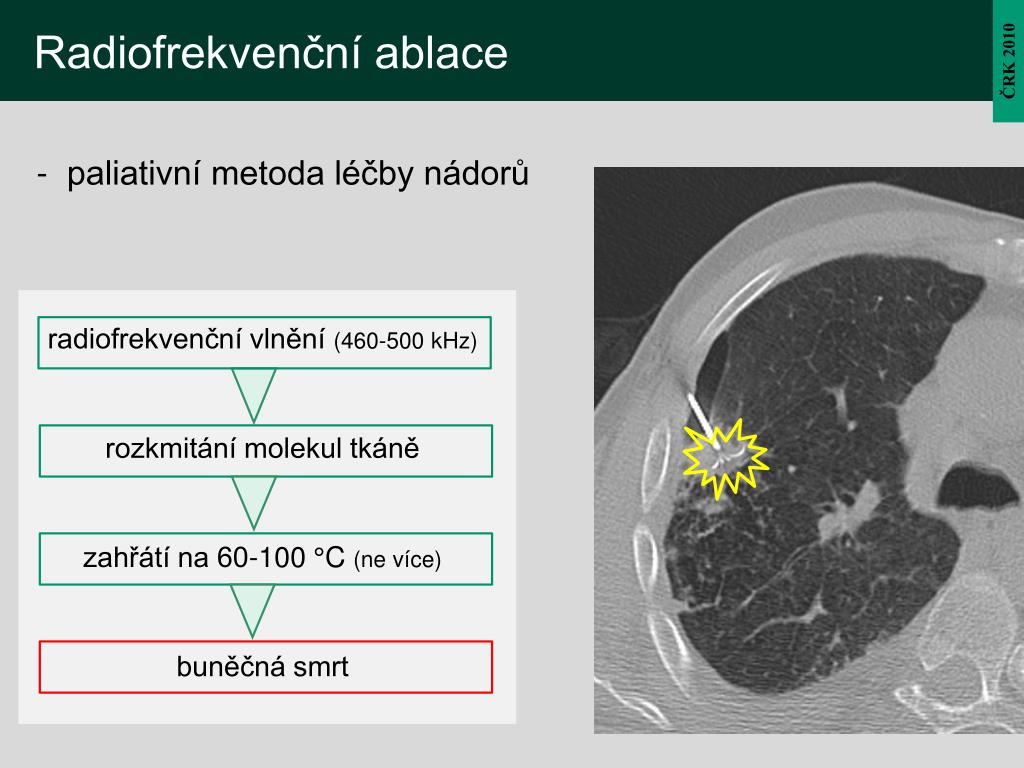 Radiofrekvenční ablace

ČRK 2010

- paliativní metoda léčby nádorů

radiofrekvenční vlnění (460-500 kHz)

rozkmitání molekul tkáně

zahřátí na 60-100 °C (ne více)

buněčná smrt